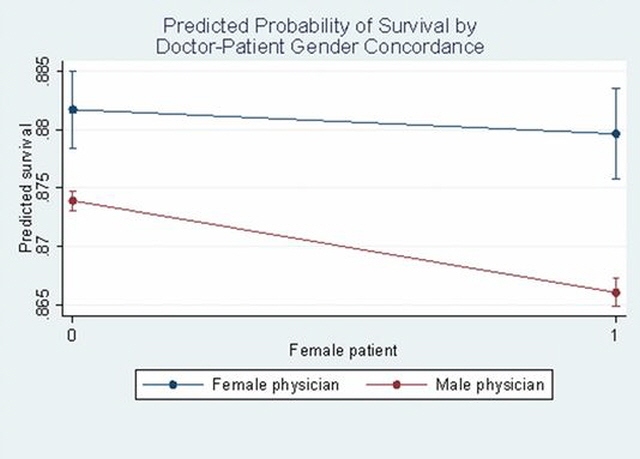 Predicted Probability of Survival by
Doctor-Patient Gender Concordance

Predicted survival

.885
.88
.875
.87
.865

0
1

Female patient

Female physician
Male physician